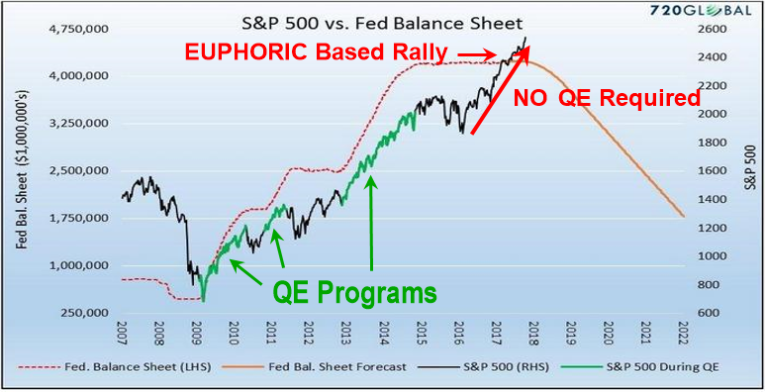 S&P 500 vs. Fed Balance Sheet

720GLOBAL

EUPHORIC Based Rally

NO QE Required

QE Programs

Fed Bal. Sheet ($1,000,000's)

4,750,000
4,000,000
3,250,000
2,500,000
1,750,000
1,000,000
250,000

S&P 500

2600
2400
2200
2000
1800
1600
1400
1200
1000
800
600

2007 2008 2009 2010 2011 2012 2013 2014 2015 2016 2017 2018 2019 2020 2021 2022

Fed. Balance Sheet (LHS)
Fed Bal. Sheet Forecast
S&P 500 (RHS)
S&P 500 During QE